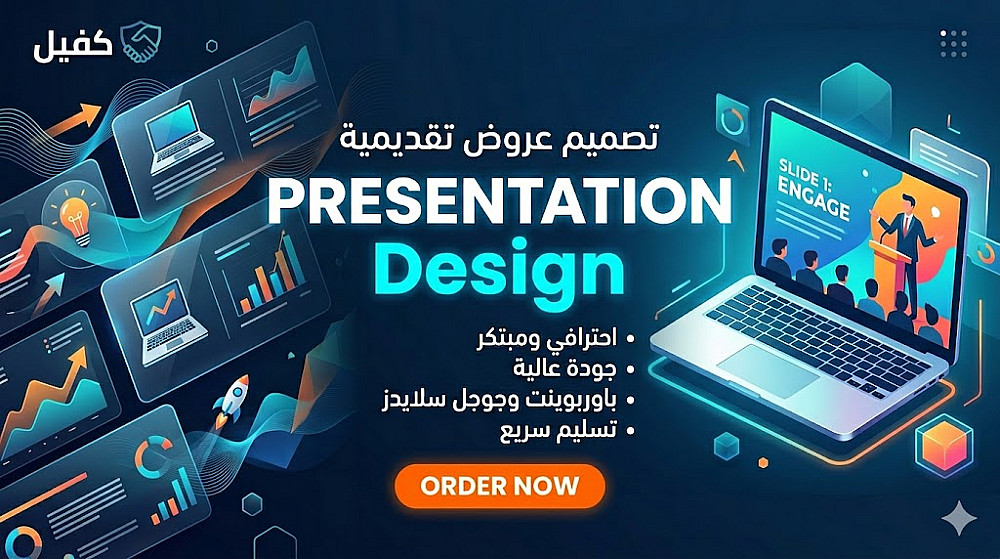 كفيل

تصميم عروض تقديمية

PRESENTATION
Design

• احترافي ومبتكر
• جودة عالية
• باوربوينت وجوجل سلايدز
• تسليم سريع

ORDER NOW

SLIDE 1:
ENGAGE